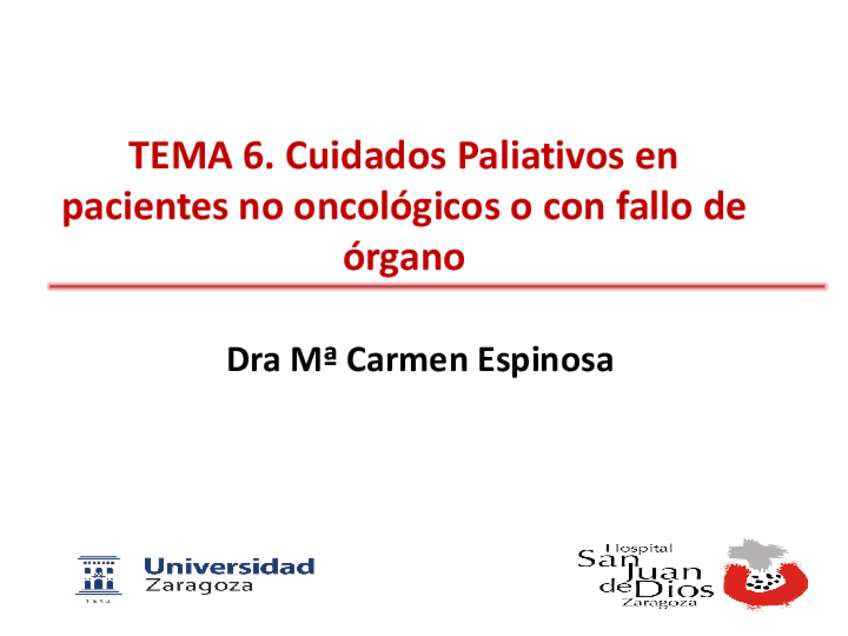 TEMA 6. Cuidados Paliativos en pacientes no oncológicos o con fallo de órgano

Dra Mª Carmen Espinosa

Universidad Zaragoza

Hospital San Juan de Dios Zaragoza